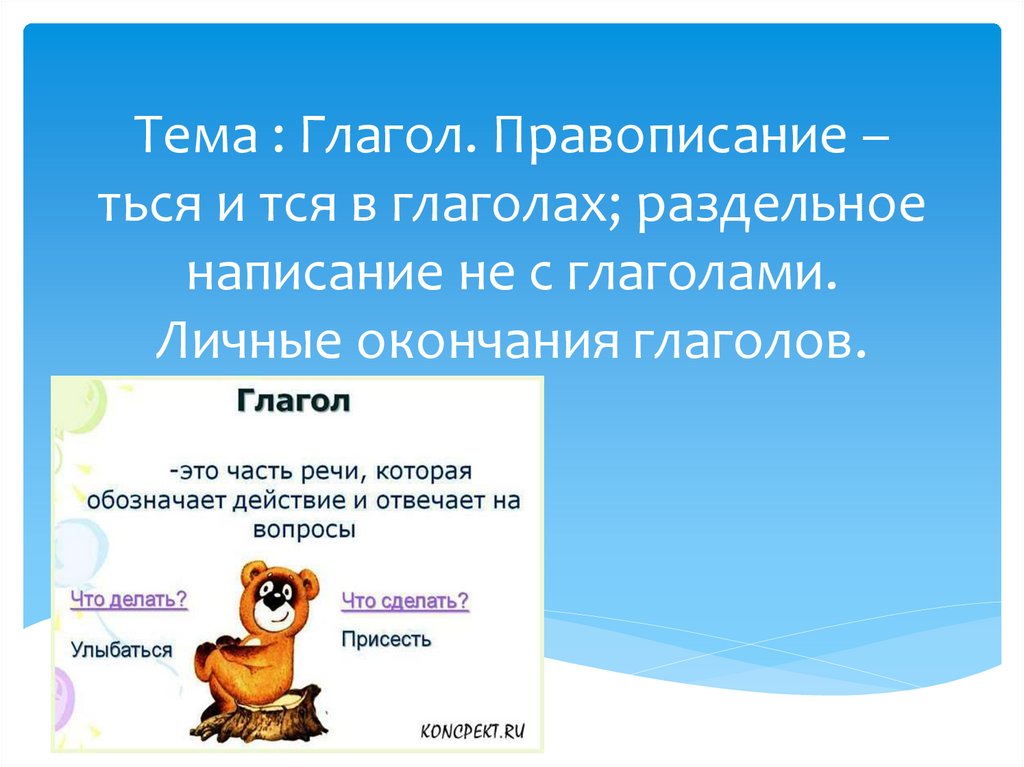 Тема : Глагол. Правописание – ться и тся в глаголах; раздельное написание не с глаголами. Личные окончания глаголов.

Глагол

-это часть речи, которая обозначает действие и отвечает на вопросы

Что делать?

Улыбаться

Что сделать?

Присесть

KONCPEKT.RU